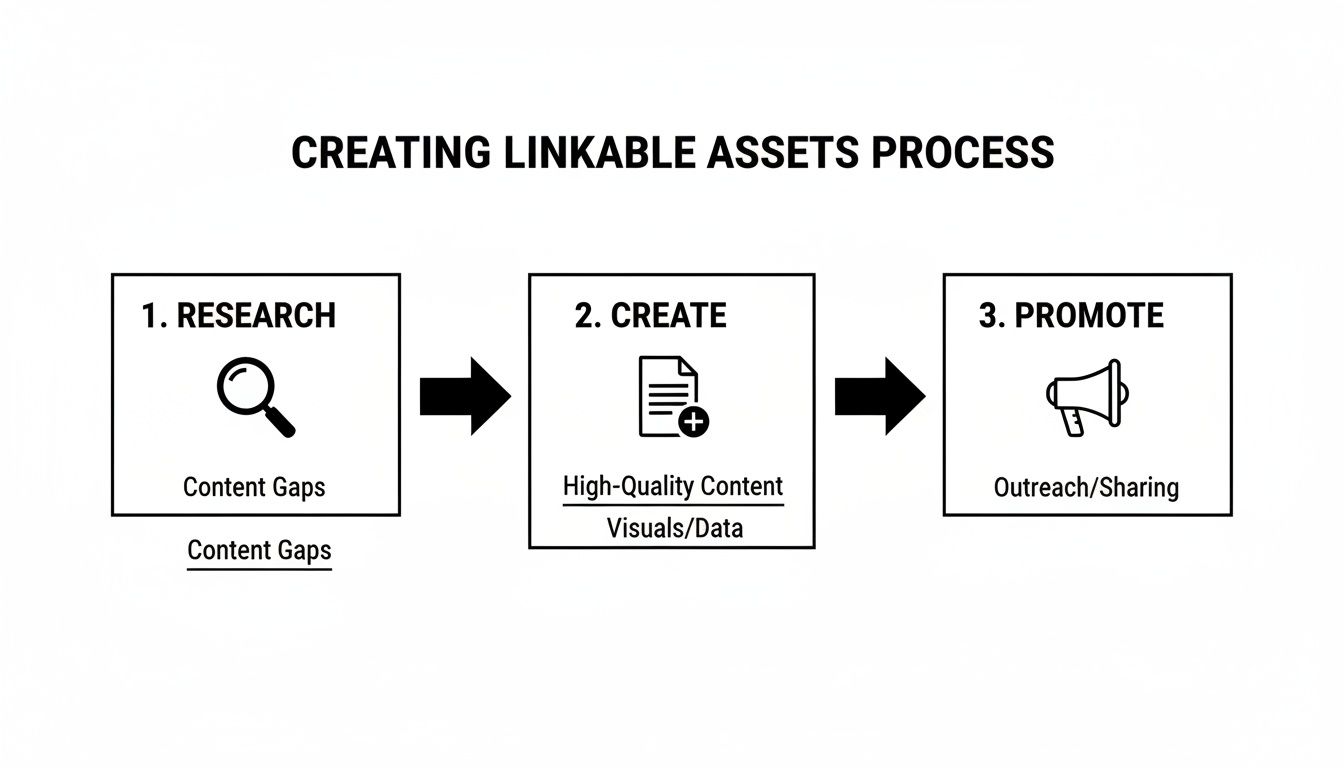 CREATING LINKABLE ASSETS PROCESS

1. RESEARCH

Content Gaps

Content Gaps

2. CREATE

High-Quality Content

Visuals/Data

3. PROMOTE

Outreach/Sharing